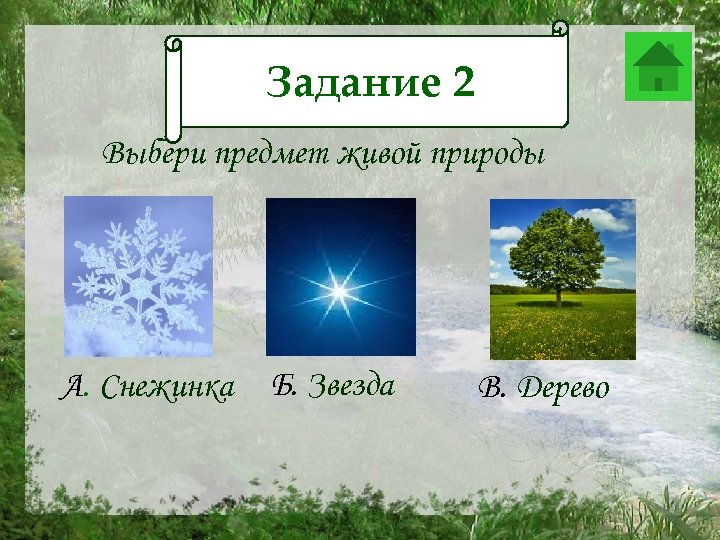 Задание 2

Выбери предмет живой природы

А. Снежинка

Б. Звезда

В. Дерево